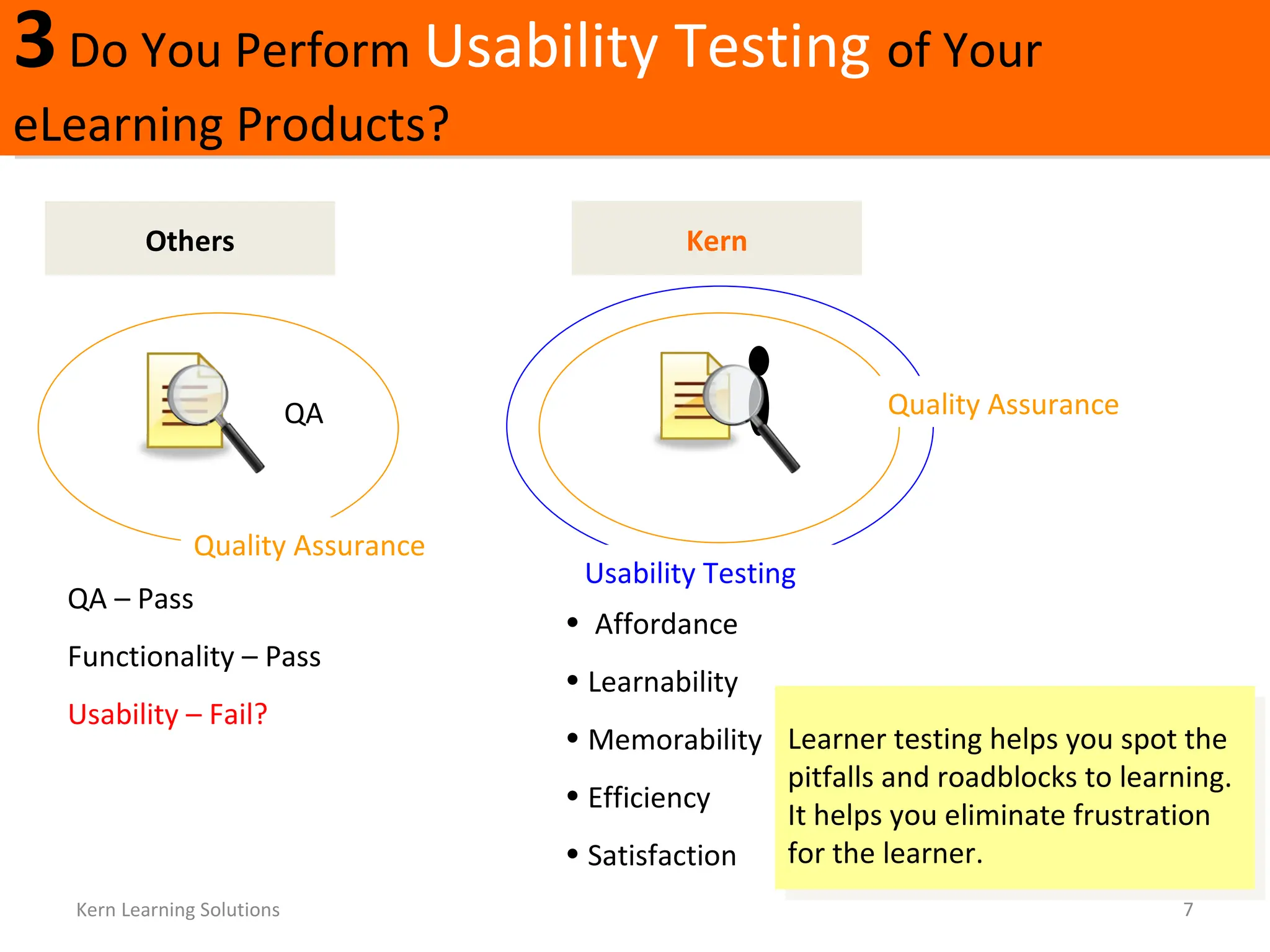 3 Do You Perform Usability Testing of Your eLearning Products?

Others

QA

Quality Assurance

QA – Pass

Functionality – Pass

Usability – Fail?

Kern

Quality Assurance

Usability Testing

• Affordance
• Learnability
• Memorability
• Efficiency
• Satisfaction

Learner testing helps you spot the pitfalls and roadblocks to learning. It helps you eliminate frustration for the learner.

Kern Learning Solutions

7